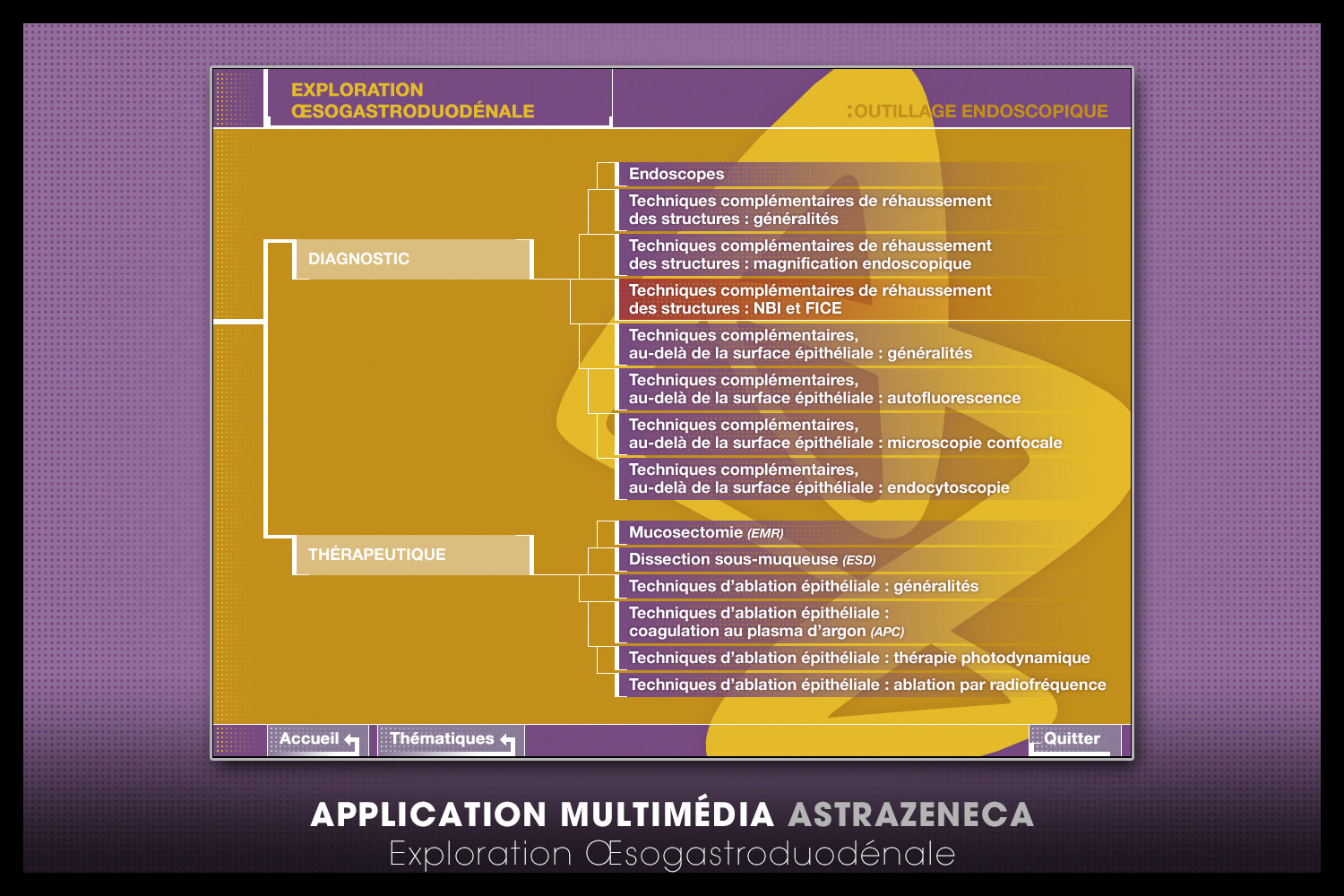 EXPLORATION ŒSOGASTRODUODÉNALE

:OUTILLAGE ENDOSCOPIQUE

DIAGNOSTIC

Endoscopes

Techniques complémentaires de réhaussement des structures : généralités

Techniques complémentaires de réhaussement des structures : magnification endoscopique

Techniques complémentaires de réhaussement des structures : NBI et FICE

Techniques complémentaires, au-delà de la surface épithéliale : généralités

Techniques complémentaires, au-delà de la surface épithéliale : autofluorescence

Techniques complémentaires, au-delà de la surface épithéliale : microscopie confocale

Techniques complémentaires, au-delà de la surface épithéliale : endocytoscopie

THÉRAPEUTIQUE

Mucosectomie (EMR)

Dissection sous-muqueuse (ESD)

Techniques d'ablation épithéliale : généralités

Techniques d'ablation épithéliale : coagulation au plasma d'argon (APC)

Techniques d'ablation épithéliale : thérapie photodynamique

Techniques d'ablation épithéliale : ablation par radiofréquence

Accueil

Thématiques

Quitter

APPLICATION MULTIMÉDIA ASTRAZENECA

Exploration Œsogastroduodénale